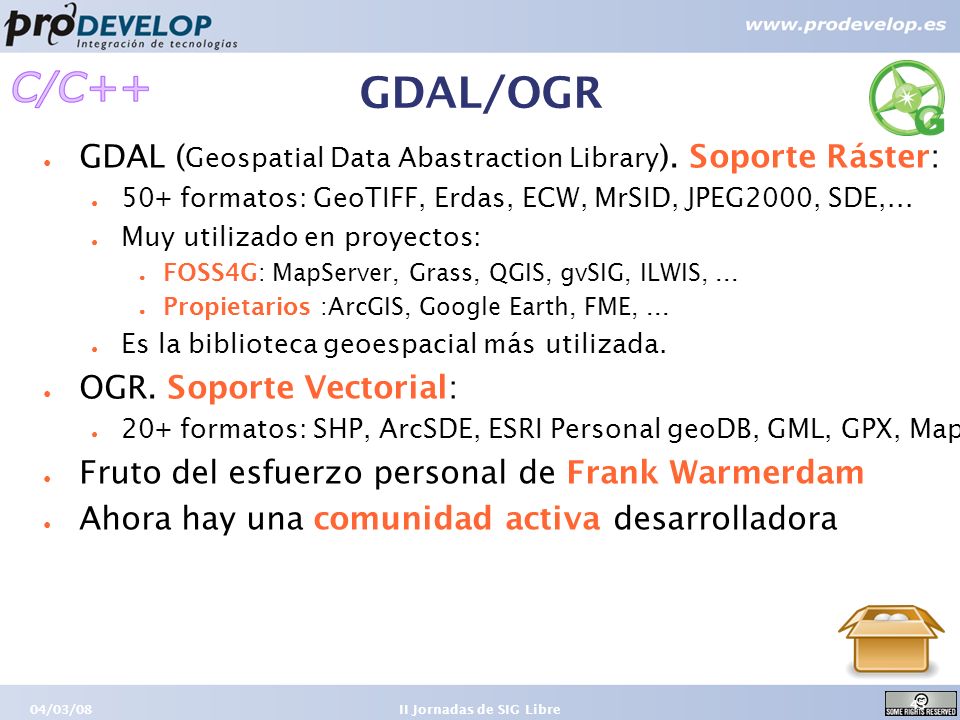 proDEVELOP
Integración de tecnologías

www.prodevelop.es

C/C++

GDAL/OGR

G

- GDAL (Geospatial Data Abastraction Library). Soporte Ráster:
  - 50+ formatos: GeoTIFF, Erdas, ECW, MrSID, JPEG2000, SDE,...
  - Muy utilizado en proyectos:
    - FOSS4G: MapServer, Grass, QGIS, gvSIG, ILWIS, ...
    - Propietarios :ArcGIS, Google Earth, FME, ...
  - Es la biblioteca geoespacial más utilizada.
- OGR. Soporte Vectorial:
  - 20+ formatos: SHP, ArcSDE, ESRI Personal geoDB, GML, GPX, Map
- Fruto del esfuerzo personal de Frank Warmerdam
- Ahora hay una comunidad activa desarrolladora

04/03/08

II Jornadas de SIG Libre

SOME RIGHTS RESERVED